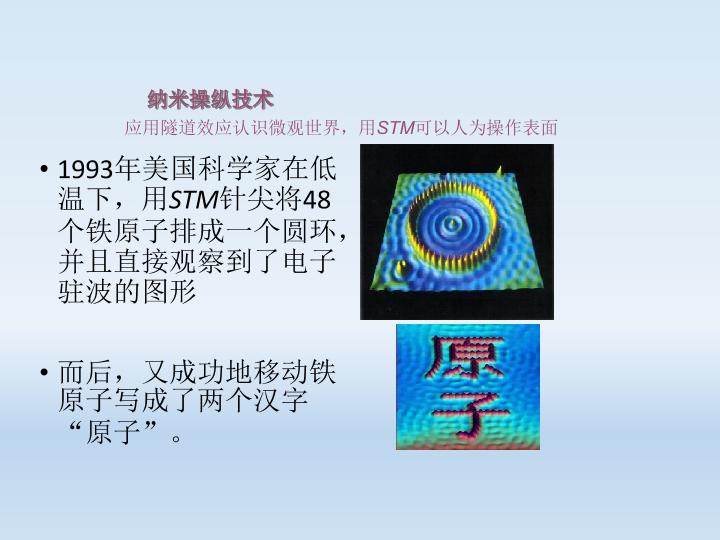 纳米操纵技术

应用隧道效应认识微观世界，用STM可以人为操作表面

• 1993年美国科学家在低温下，用STM针尖将48个铁原子排成一个圆环，并且直接观察到了电子驻波的图形

• 而后，又成功地移动铁原子写成了两个汉字“原子”。

原子